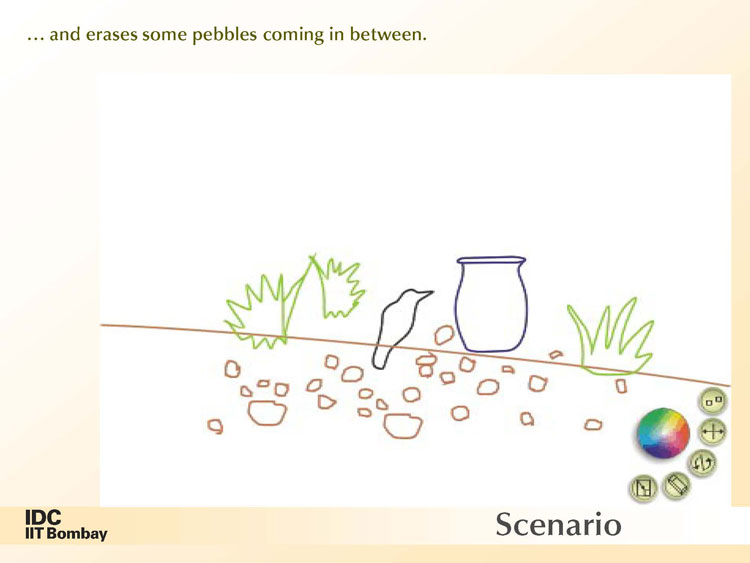 … and erases some pebbles coming in between.

IDC
IIT Bombay

Scenario